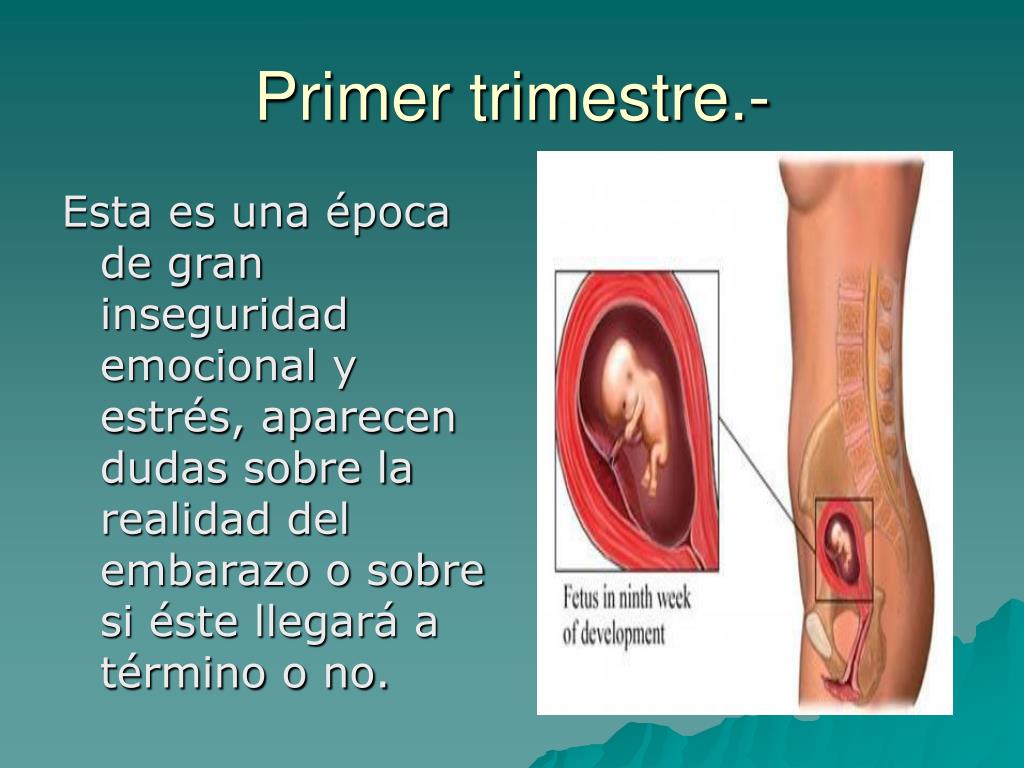 Primer trimestre.-

Esta es una época de gran inseguridad emocional y estrés, aparecen dudas sobre la realidad del embarazo o sobre si éste llegará a término o no.

Fetus in ninth week of development